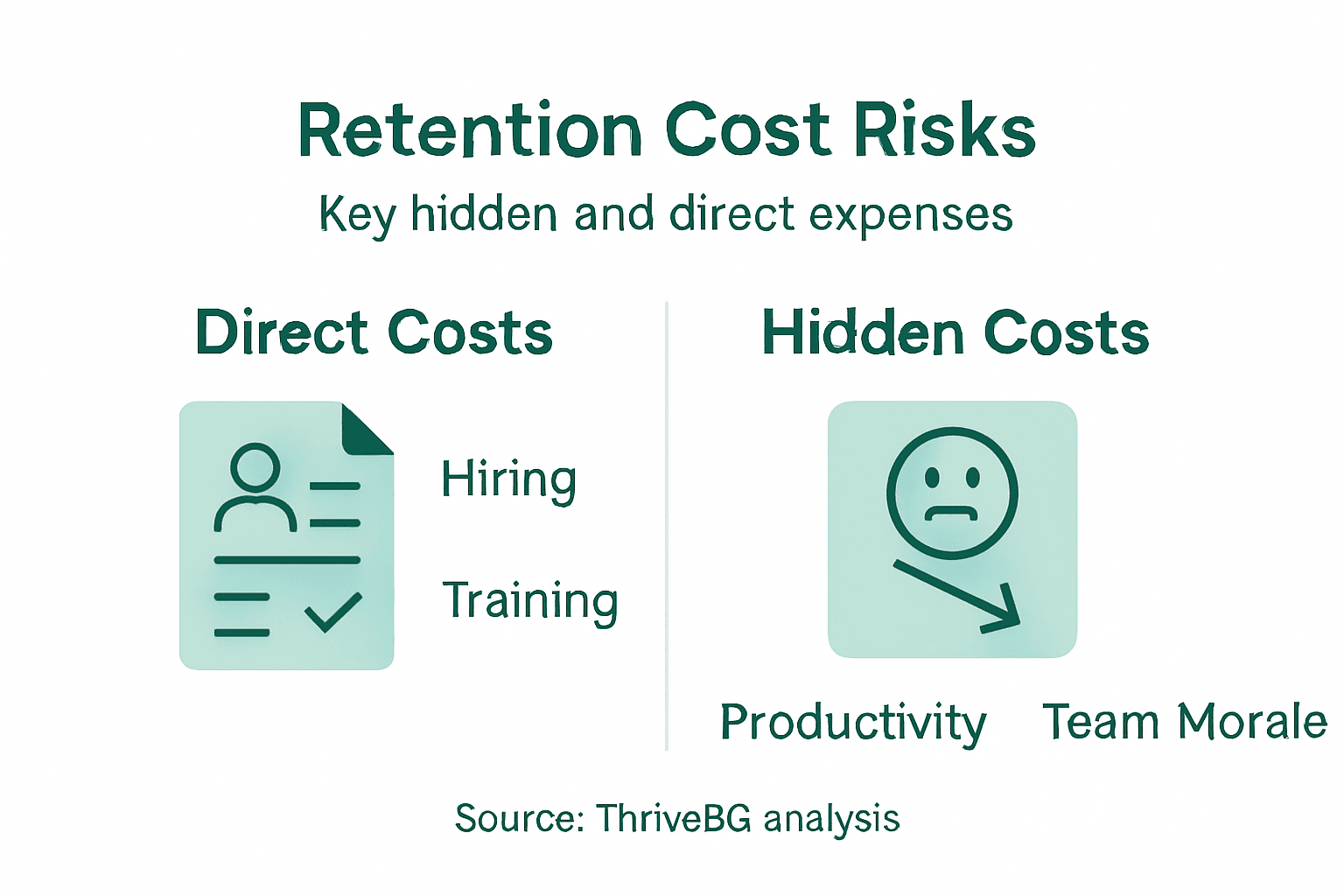 Retention Cost Risks
Key hidden and direct expenses

Direct Costs

Hiring

Training

Hidden Costs

Productivity

Team Morale

Source: ThriveBG analysis